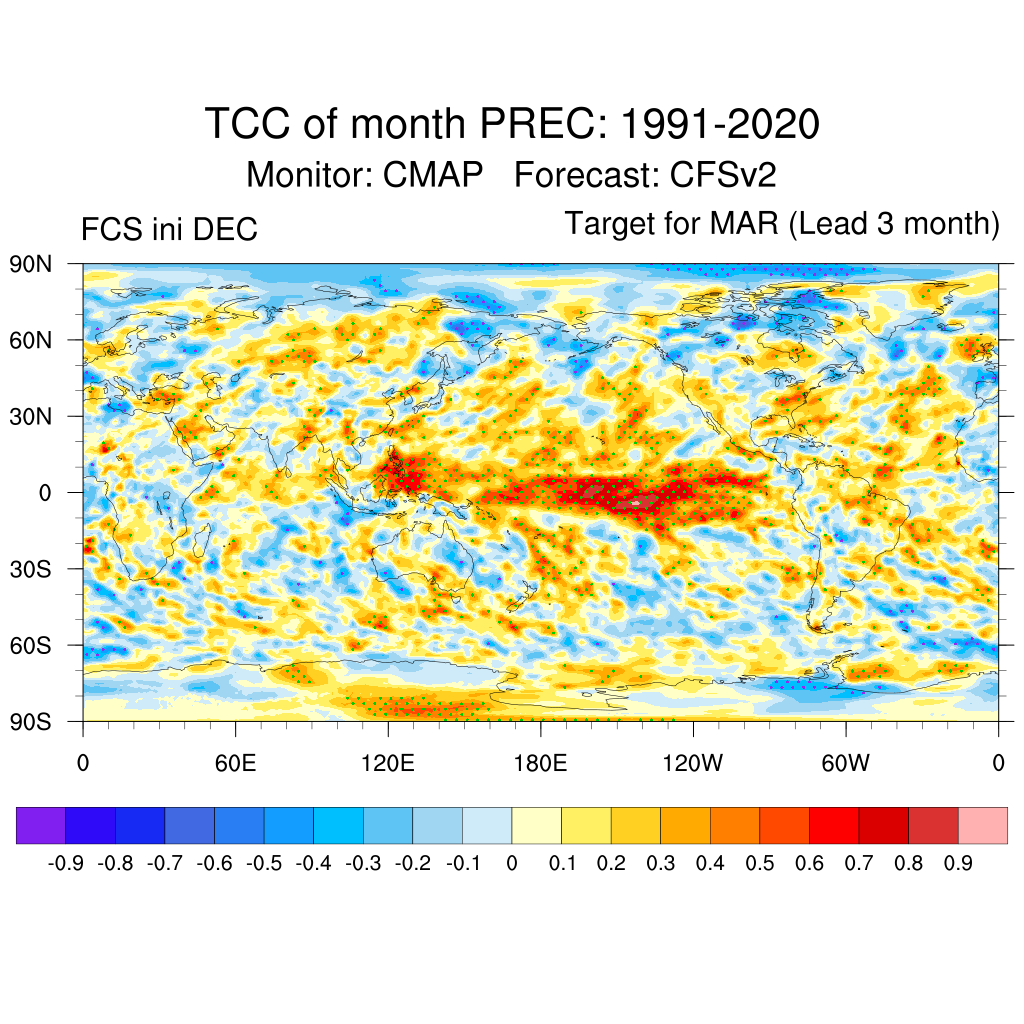 TCC of month PREC: 1991-2020
Monitor: CMAP Forecast: CFSv2

FCS ini DEC

Target for MAR (Lead 3 month)

90N
60N
30N
0
30S
60S
90S

0
60E
120E
180E
120W
60W
0

-0.9 -0.8 -0.7 -0.6 -0.5 -0.4 -0.3 -0.2 -0.1 0 0.1 0.2 0.3 0.4 0.5 0.6 0.7 0.8 0.9